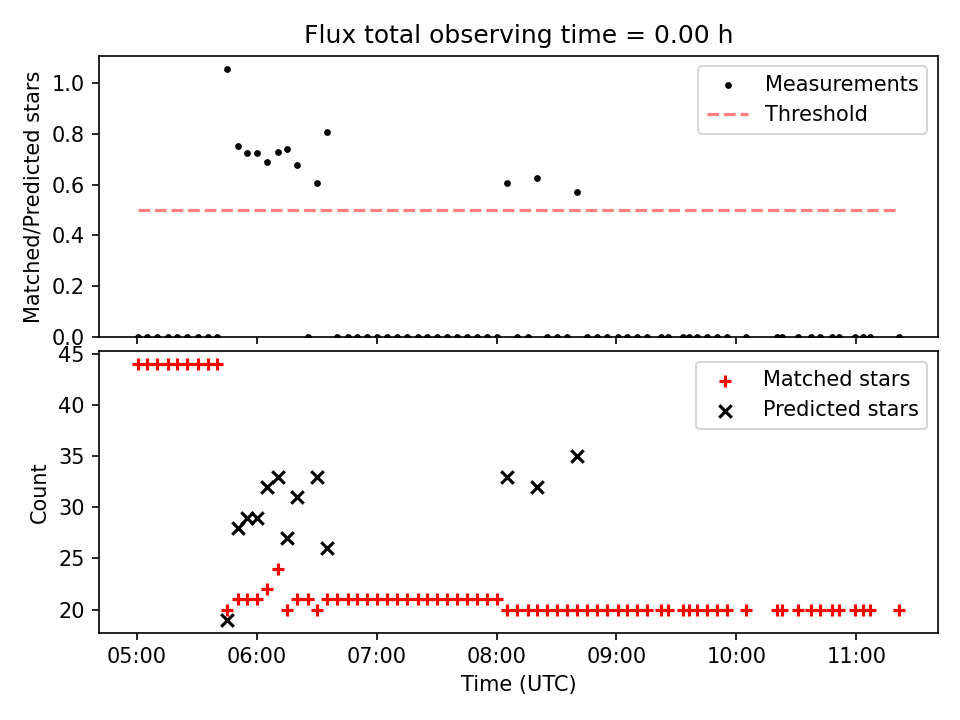 Flux total observing time = 0.00 h

Matched/Predicted stars

1.0
0.8
0.6
0.4
0.2
0.0

Measurements
Threshold

Count

45
40
35
30
25
20

Matched stars
Predicted stars

05:00
06:00
07:00
08:00
09:00
10:00
11:00

Time (UTC)